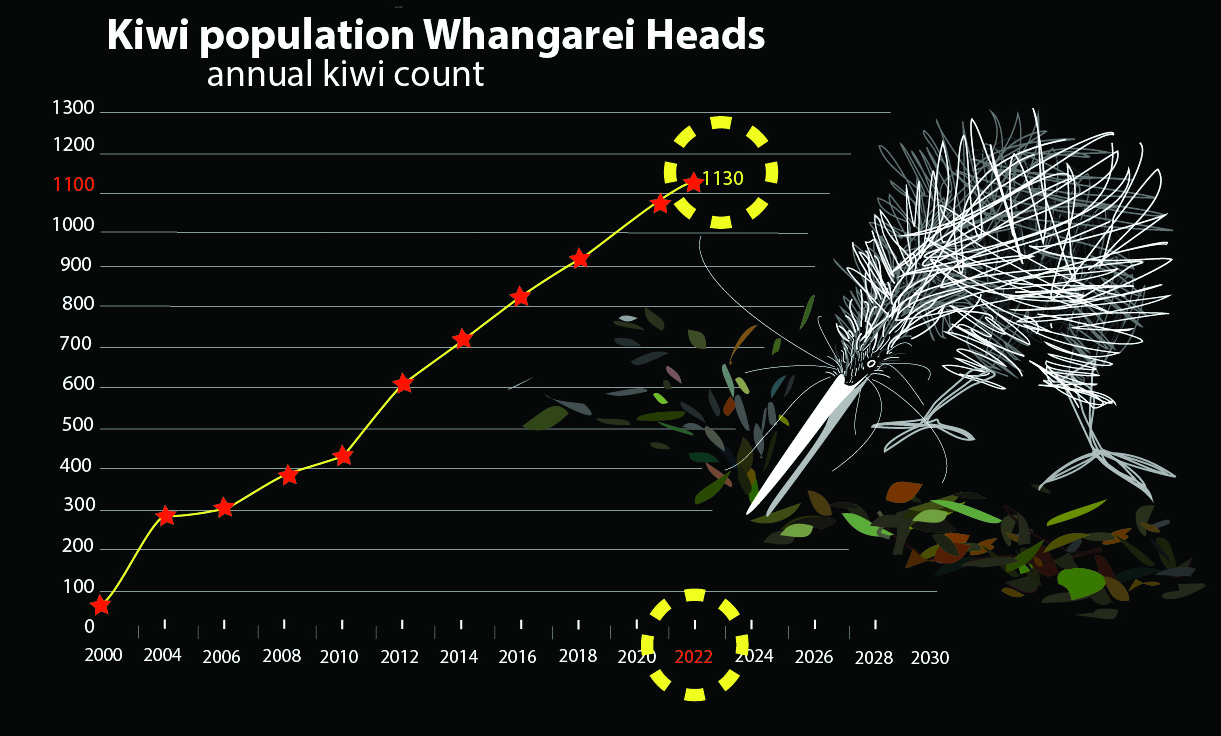 Kiwi population Whangarei Heads
annual kiwi count

1300
1200
1100
1000
900
800
700
600
500
400
300
200
100
0

1130

2000
2004
2006
2008
2010
2012
2014
2016
2018
2020
2022
2024
2026
2028
2030